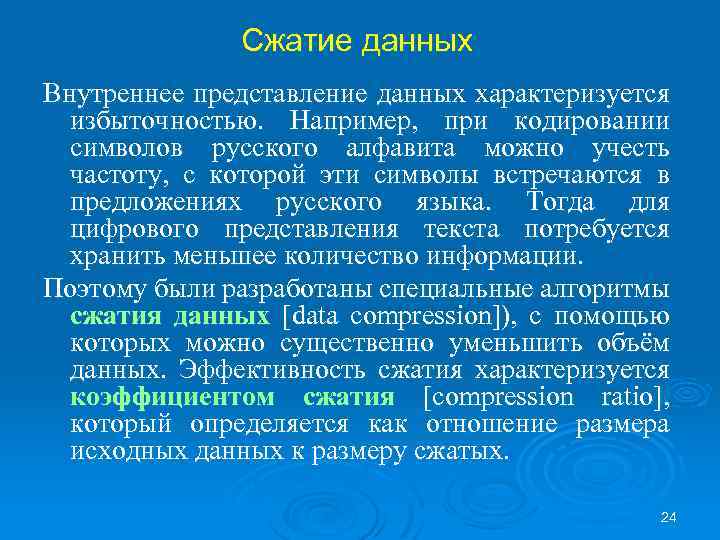 Сжатие данных

Внутреннее представление данных характеризуется избыточностью. Например, при кодировании символов русского алфавита можно учесть частоту, с которой эти символы встречаются в предложениях русского языка. Тогда для цифрового представления текста потребуется хранить меньшее количество информации.

Поэтому были разработаны специальные алгоритмы сжатия данных [data compression]), с помощью которых можно существенно уменьшить объём данных. Эффективность сжатия характеризуется коэффициентом сжатия [compression ratio], который определяется как отношение размера исходных данных к размеру сжатых.

24